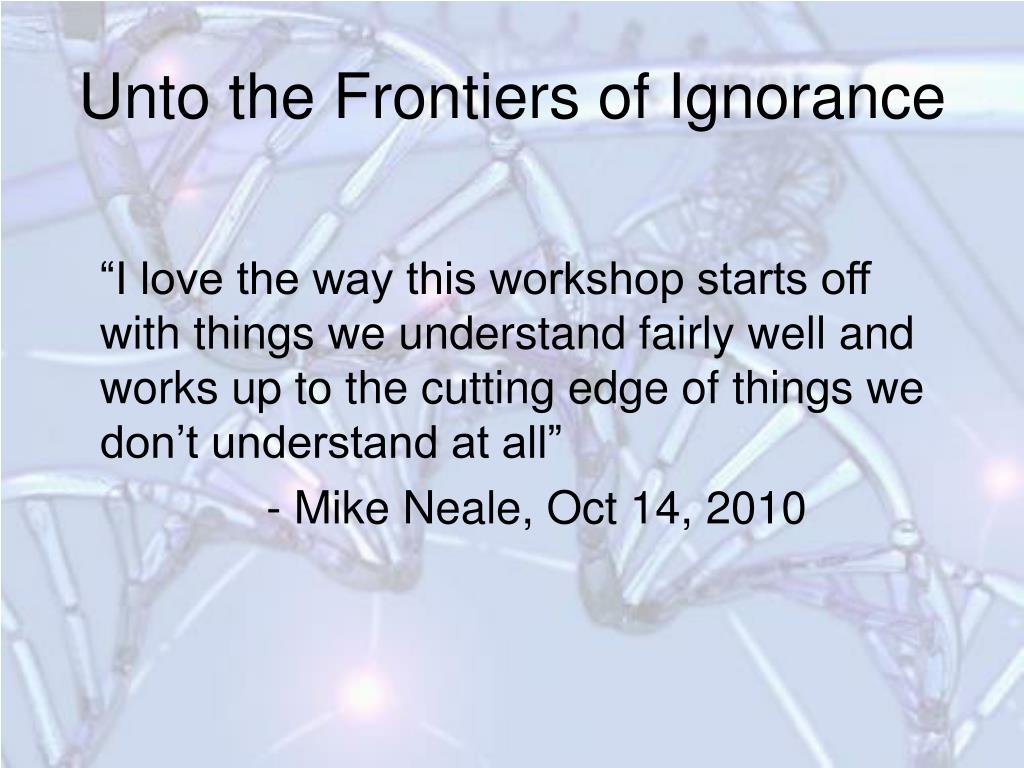 Unto the Frontiers of Ignorance

“I love the way this workshop starts off with things we understand fairly well and works up to the cutting edge of things we don’t understand at all”

- Mike Neale, Oct 14, 2010